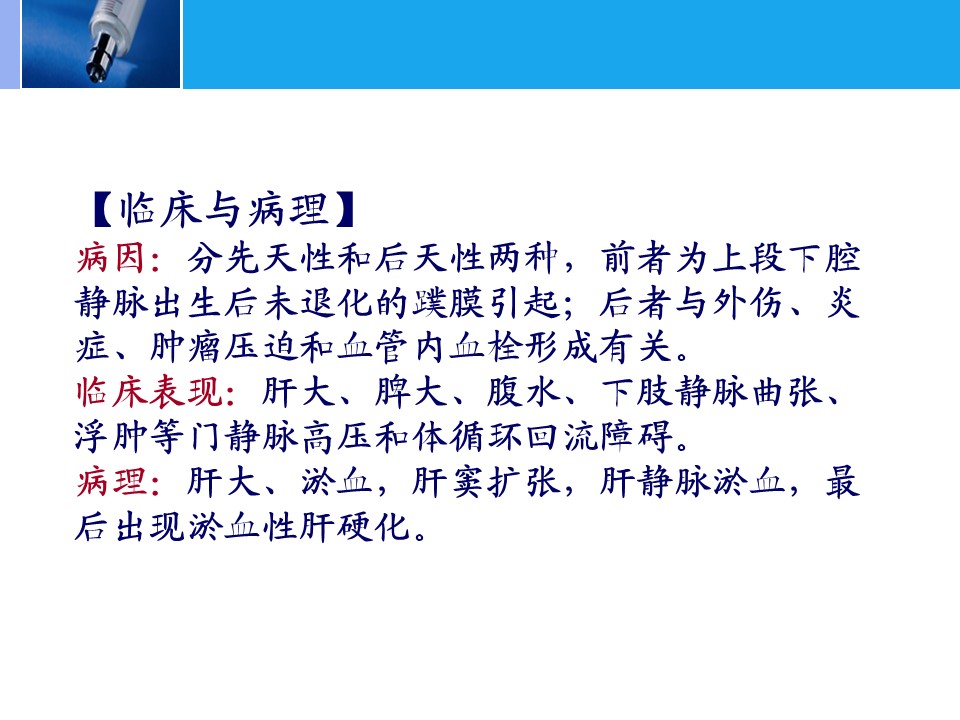 【临床与病理】

病因：分先天性和后天性两种，前者为上段下腔静脉出生后未退化的蹼膜引起；后者与外伤、炎症、肿瘤压迫和血管内血栓形成有关。

临床表现：肝大、脾大、腹水、下肢静脉曲张、浮肿等门静脉高压和体循环回流障碍。

病理：肝大、淤血，肝窦扩张，肝静脉淤血，最后出现淤血性肝硬化。